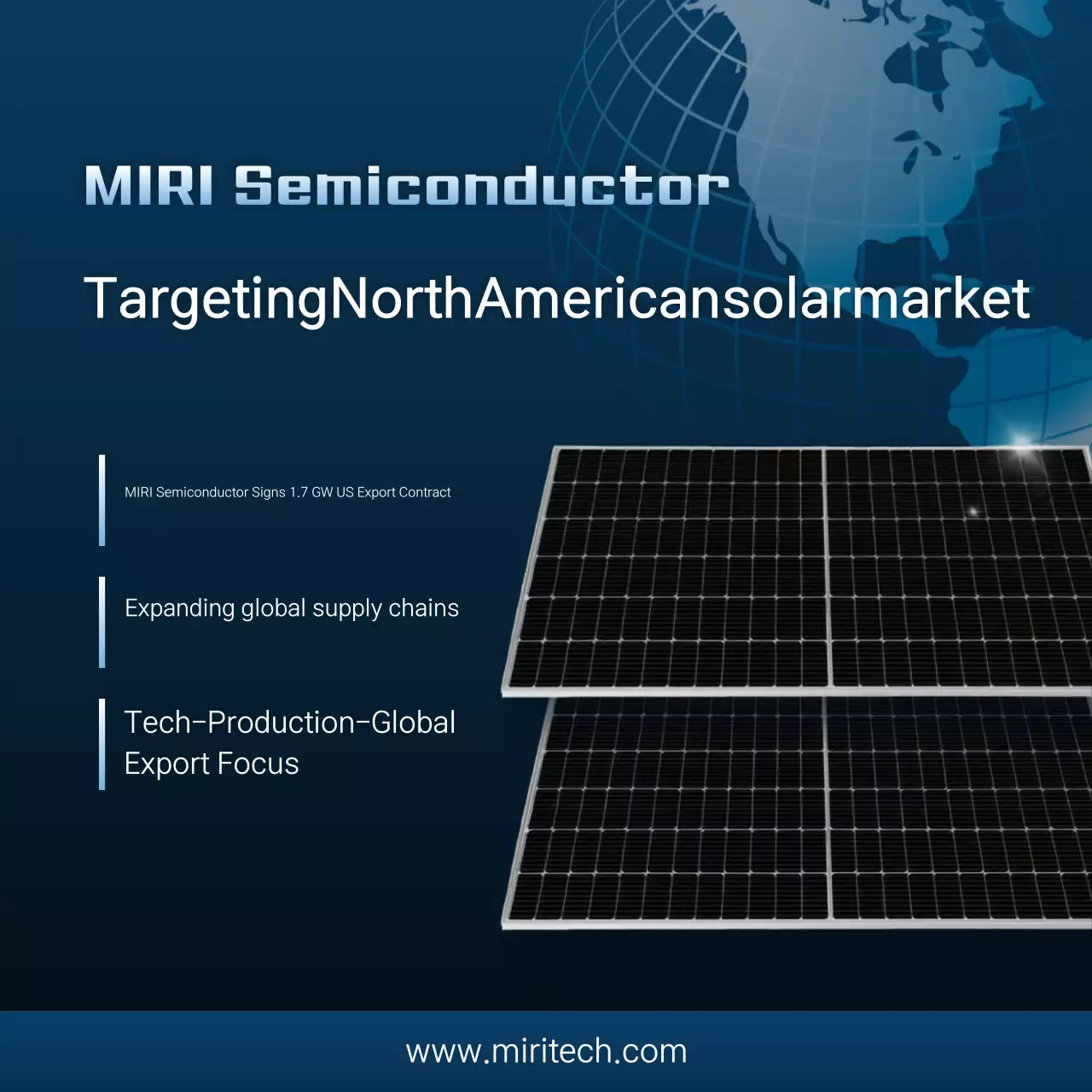 MIRI Semiconductor

TargetingNorthAmericansolarmarket

MIRI Semiconductor Signs 1.7 GW US Export Contract

Expanding global supply chains

Tech-Production-Global Export Focus

www.miritech.com